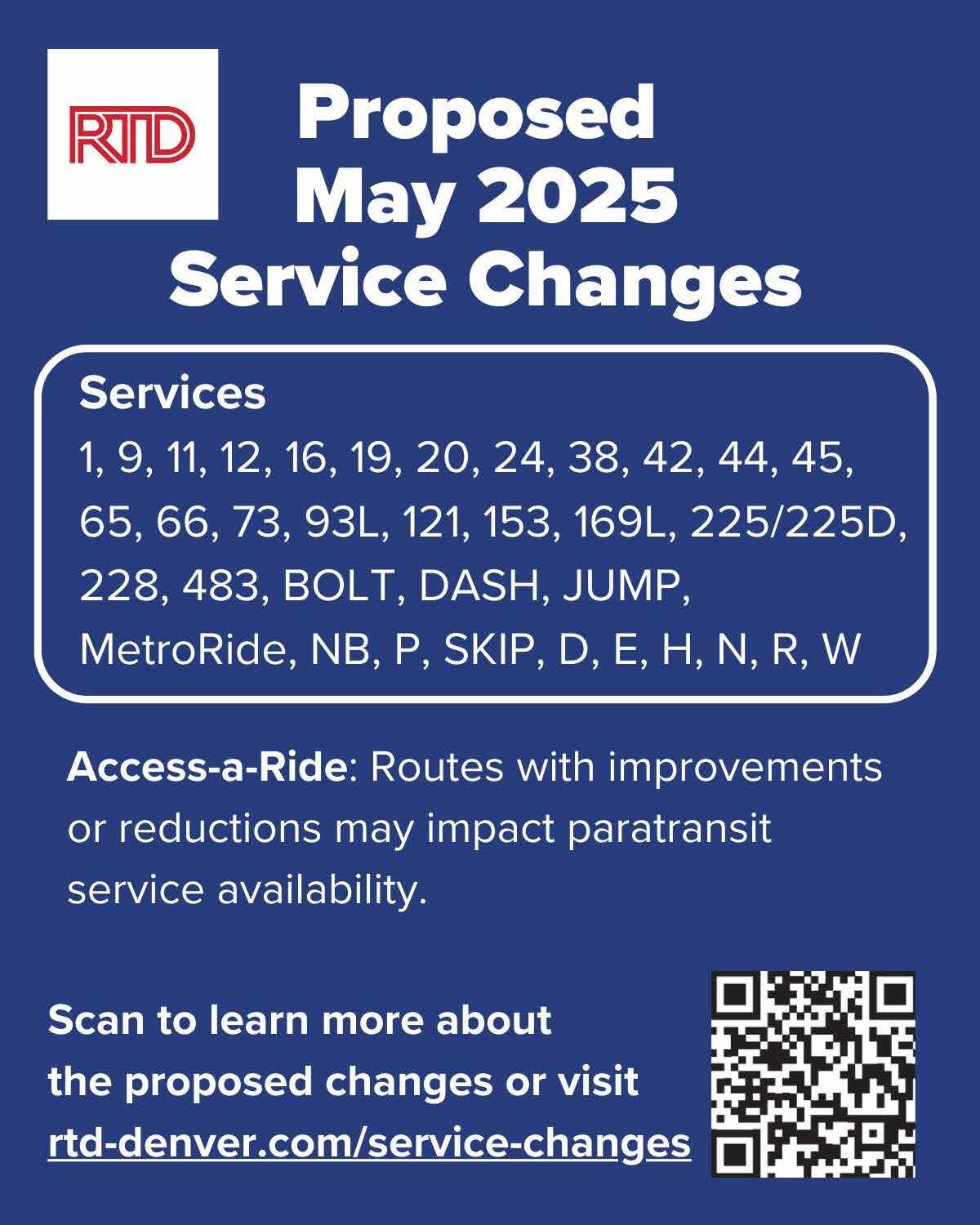 RTD

Proposed May 2025 Service Changes

Services
1, 9, 11, 12, 16, 19, 20, 24, 38, 42, 44, 45, 65, 66, 73, 93L, 121, 153, 169L, 225/225D, 228, 483, BOLT, DASH, JUMP, MetroRide, NB, P, SKIP, D, E, H, N, R, W

Access-a-Ride: Routes with improvements or reductions may impact paratransit service availability.

Scan to learn more about the proposed changes or visit rtd-denver.com/service-changes